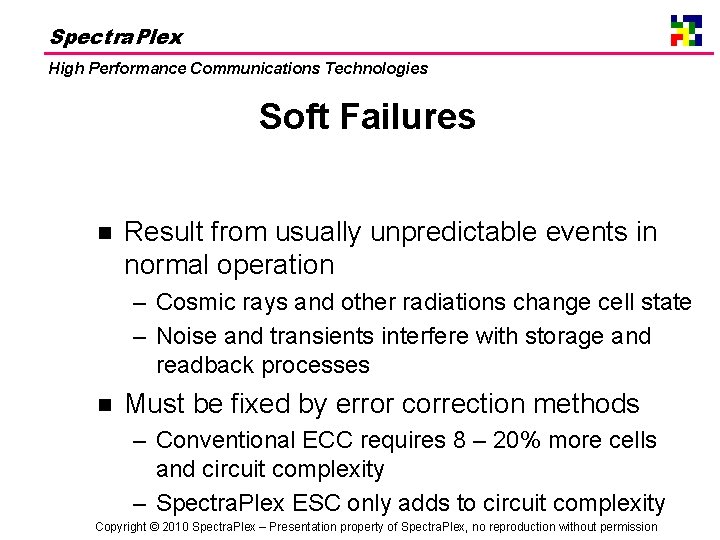 SpectraPlex

High Performance Communications Technologies

Soft Failures

■ Result from usually unpredictable events in normal operation

– Cosmic rays and other radiations change cell state

– Noise and transients interfere with storage and readback processes

■ Must be fixed by error correction methods

– Conventional ECC requires 8 – 20% more cells and circuit complexity

– SpectraPlex ESC only adds to circuit complexity

Copyright © 2010 SpectraPlex – Presentation property of SpectraPlex, no reproduction without permission